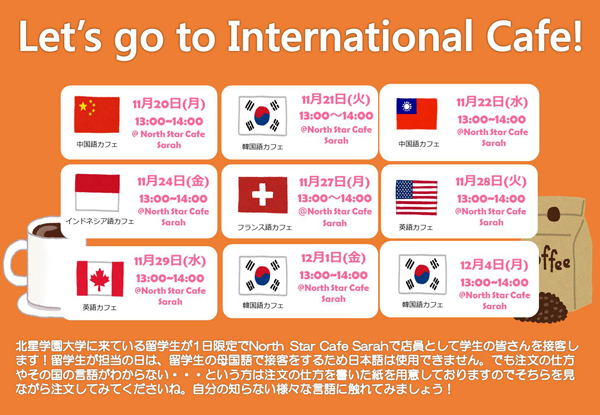 Let's go to International Cafe!

中国語カフェ
11月20日(月)
13:00~14:00
@ North Star Cafe Sarah

韓国語カフェ
11月21日(火)
13:00～14:00
@North Star Cafe Sarah

中国語カフェ
11月22日(水)
13:00~14:00
@North Star Cafe Sarah

インドネシア語カフェ
11月24日(金)
13:00~14:00
@North Star Cafe Sarah

フランス語カフェ
11月27日(月)
13:00～14:00
@North Star Cafe Sarah

英語カフェ
11月28日(火)
13:00~14:00
@North Star Cafe Sarah

英語カフェ
11月29日(水)
13:00~14:00
@North Star Cafe Sarah

韓国語カフェ
12月1日(金)
13:00~14:00
@North Star Cafe Sarah

韓国語カフェ
12月4日(月)
13:00~14:00
@North Star Cafe Sarah

offee

北星学園大学に来ている留学生が１日限定でNorth Star Cafe Sarahで店員として学生の皆さんを接客します！留学生が担当の日は、留学生の母国語で接客をするため日本語は使用できません。でも注文の仕方やその国の言語がわからない・・・という方は注文の仕方を書いた紙を用意しておりますのでそちらを見ながら注文してみてくださいね。自分の知らない様々な言語に触れてみましょう！